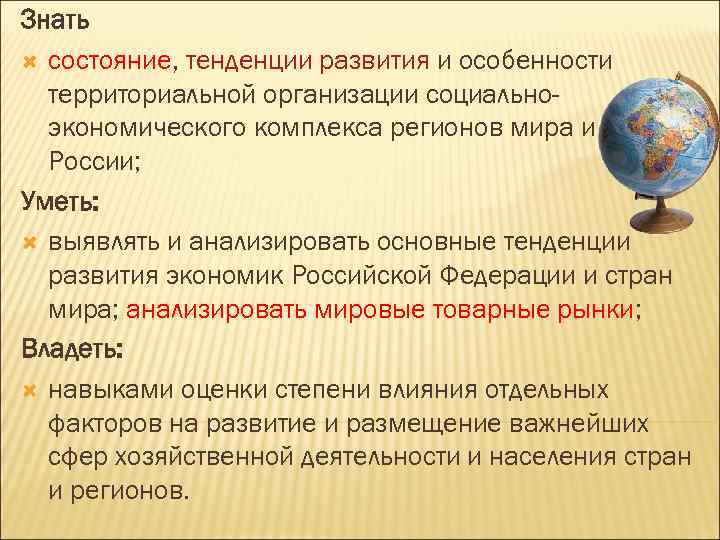 Знать

состояние, тенденции развития и особенности территориальной организации социально-экономического комплекса регионов мира и России;

Уметь:

выявлять и анализировать основные тенденции развития экономик Российской Федерации и стран мира; анализировать мировые товарные рынки;

Владеть:

навыками оценки степени влияния отдельных факторов на развитие и размещение важнейших сфер хозяйственной деятельности и населения стран и регионов.